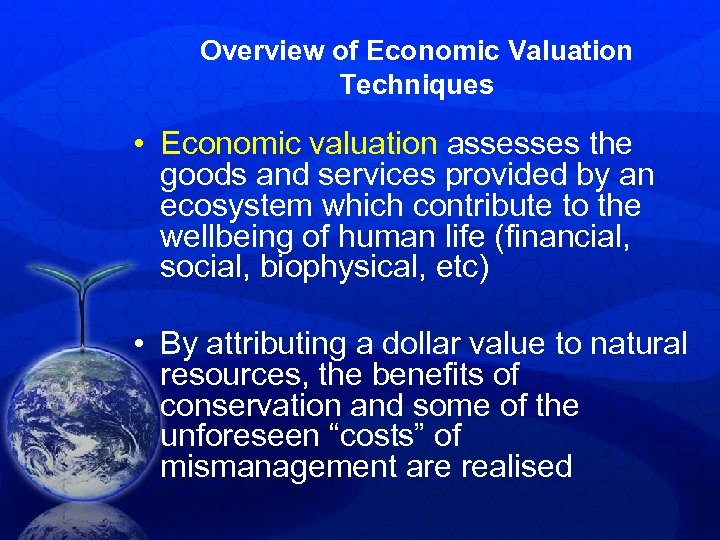 Overview of Economic Valuation Techniques

• Economic valuation assesses the goods and services provided by an ecosystem which contribute to the wellbeing of human life (financial, social, biophysical, etc)

• By attributing a dollar value to natural resources, the benefits of conservation and some of the unforeseen “costs” of mismanagement are realised